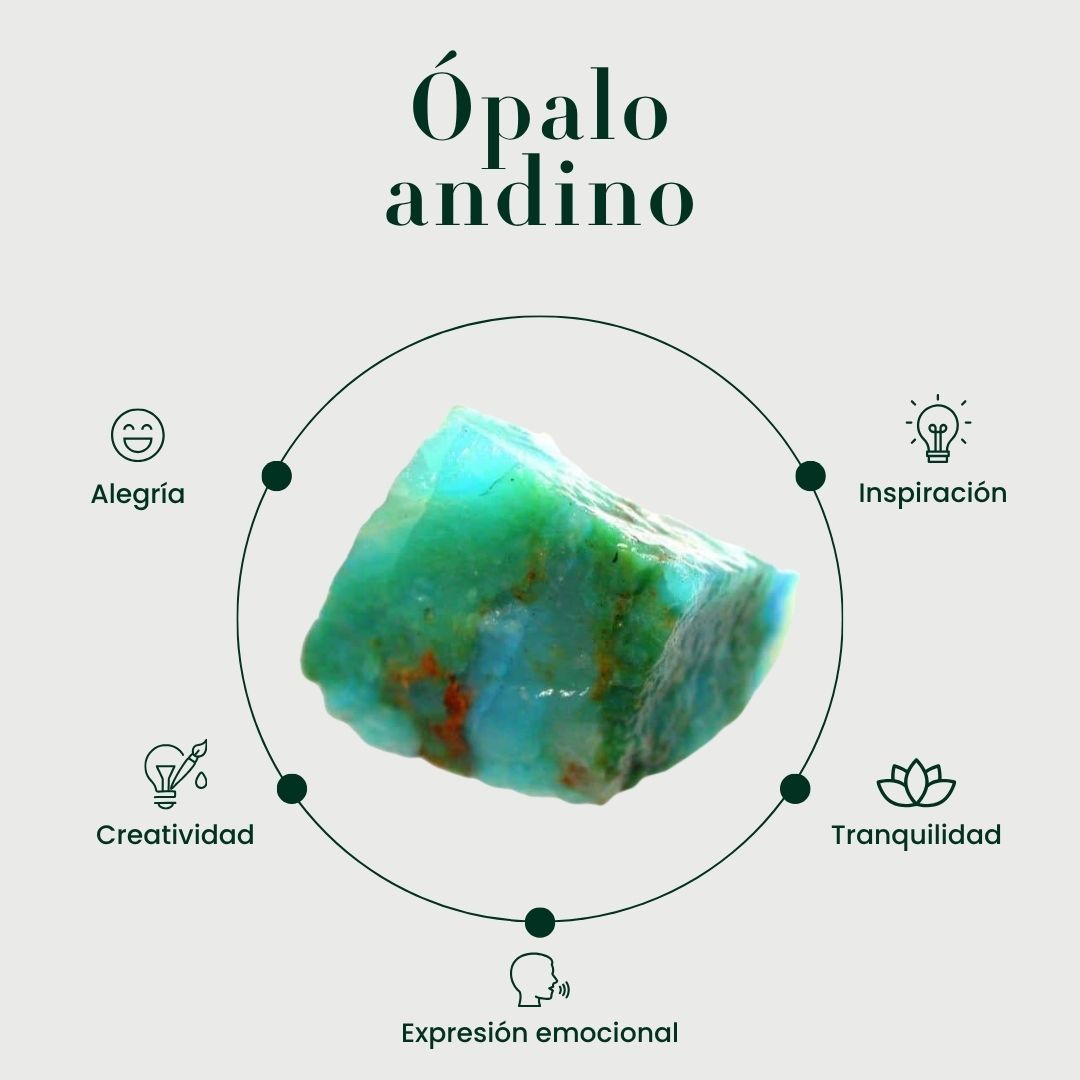 Ópalo andino

Alegría

Inspiración

Creatividad

Tranquilidad

Expresión emocional